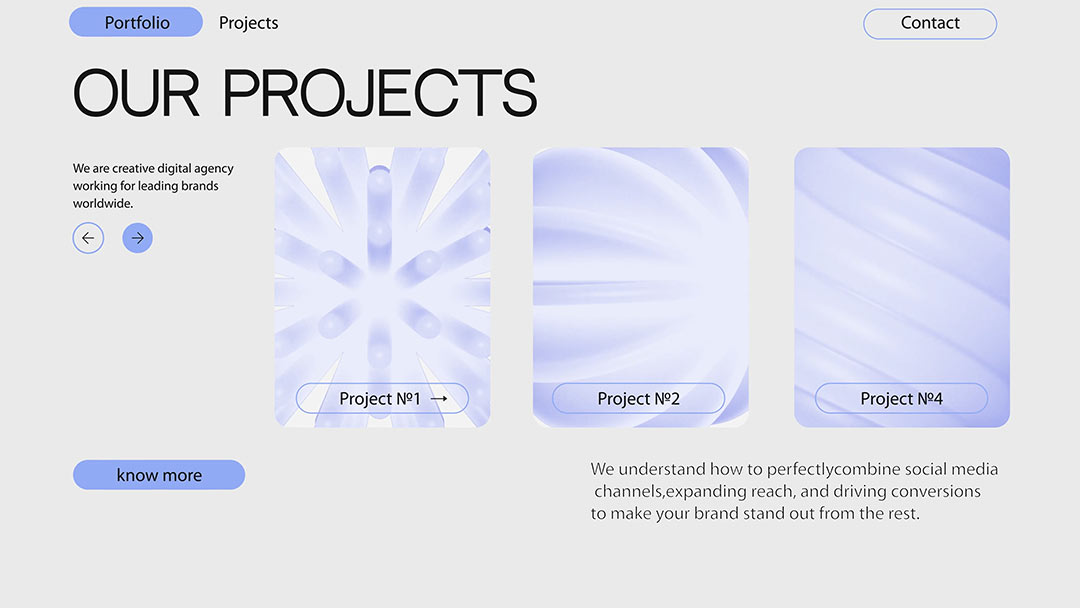 Portfolio Projects Contact

OUR PROJECTS

We are creative digital agency working for leading brands worldwide.

Project №1 →

Project №2

Project №4

know more

We understand how to perfectlycombine social media channels,expanding reach, and driving conversions to make your brand stand out from the rest.